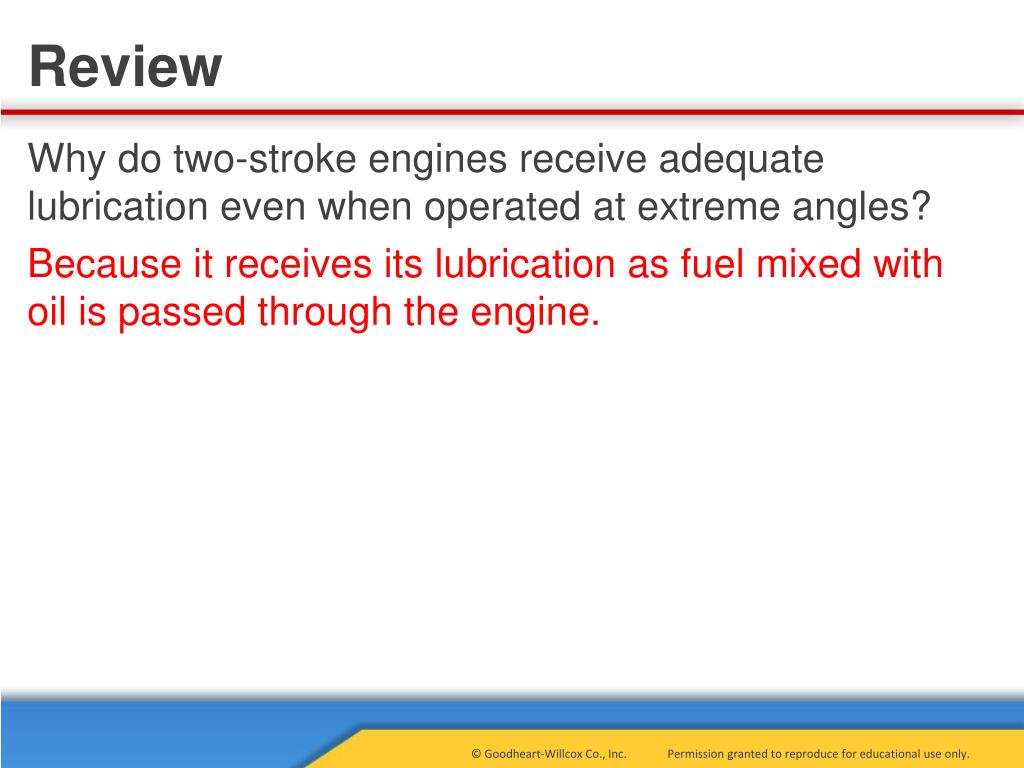 Review

Why do two-stroke engines receive adequate lubrication even when operated at extreme angles?

Because it receives its lubrication as fuel mixed with oil is passed through the engine.

© Goodheart-Willcox Co., Inc. Permission granted to reproduce for educational use only.